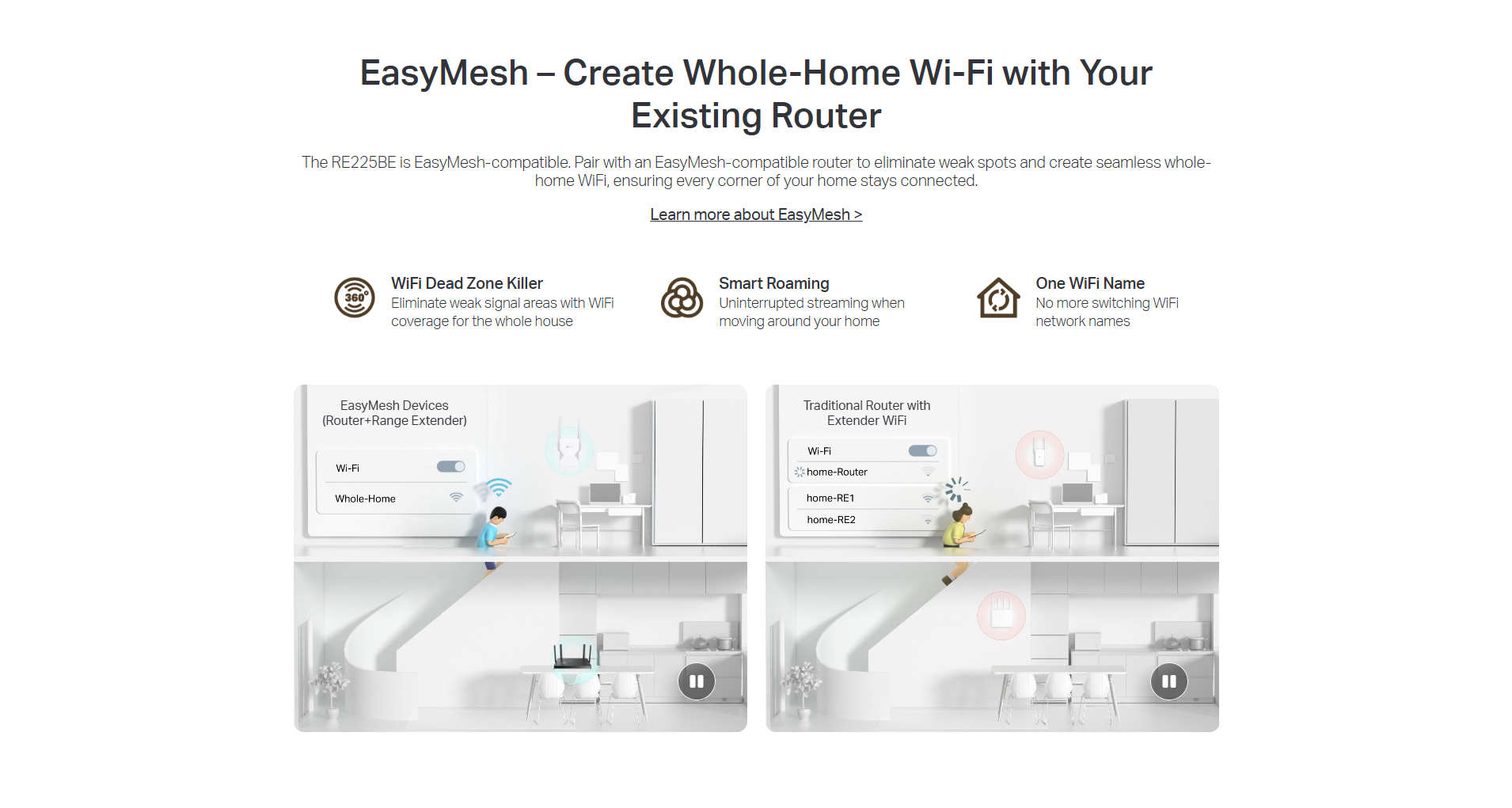 EasyMesh – Create Whole-Home Wi-Fi with Your Existing Router

The RE225BE is EasyMesh-compatible. Pair with an EasyMesh-compatible router to eliminate weak spots and create seamless whole-home WiFi, ensuring every corner of your home stays connected.

Learn more about EasyMesh >

360°

WiFi Dead Zone Killer
Eliminate weak signal areas with WiFi coverage for the whole house

Smart Roaming
Uninterrupted streaming when moving around your home

One WiFi Name
No more switching WiFi network names

EasyMesh Devices
(Router+Range Extender)

Wi-Fi

Whole-Home

Traditional Router with Extender WiFi

Wi-Fi

home-Router

home-RE1

home-RE2